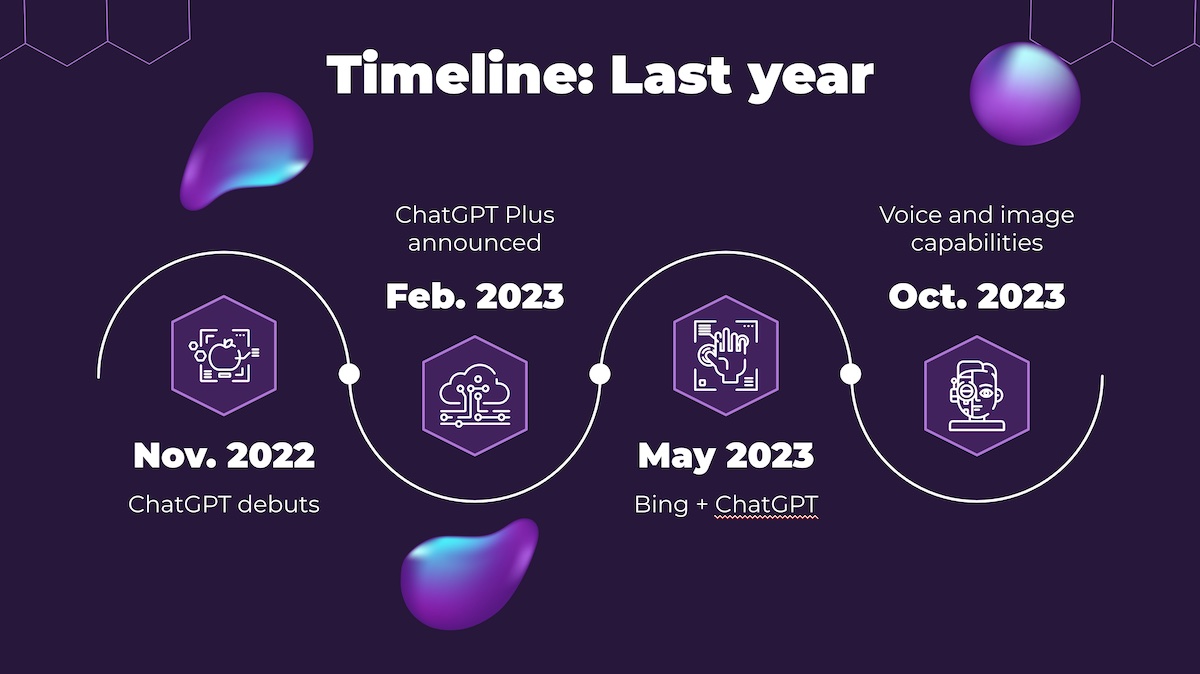 Timeline: Last year

Nov. 2022

ChatGPT debuts

ChatGPT Plus announced

Feb. 2023

May 2023

Bing + ChatGPT

Voice and image capabilities

Oct. 2023